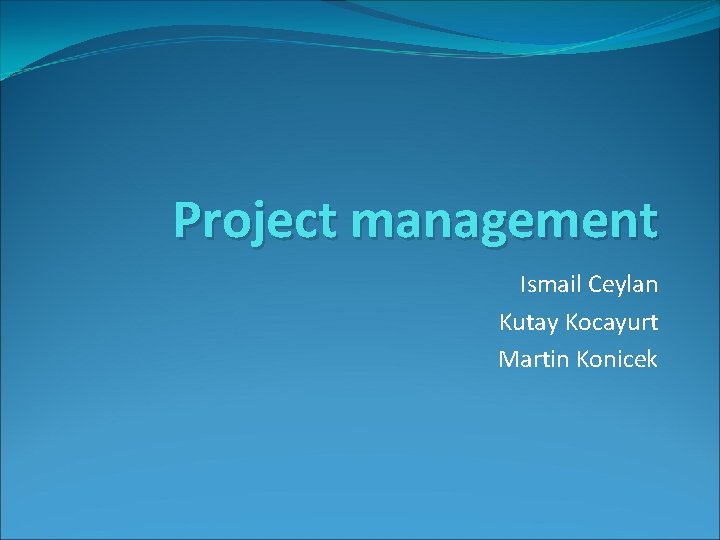 Project management

Ismail Ceylan
Kutay Kocayurt
Martin Konicek